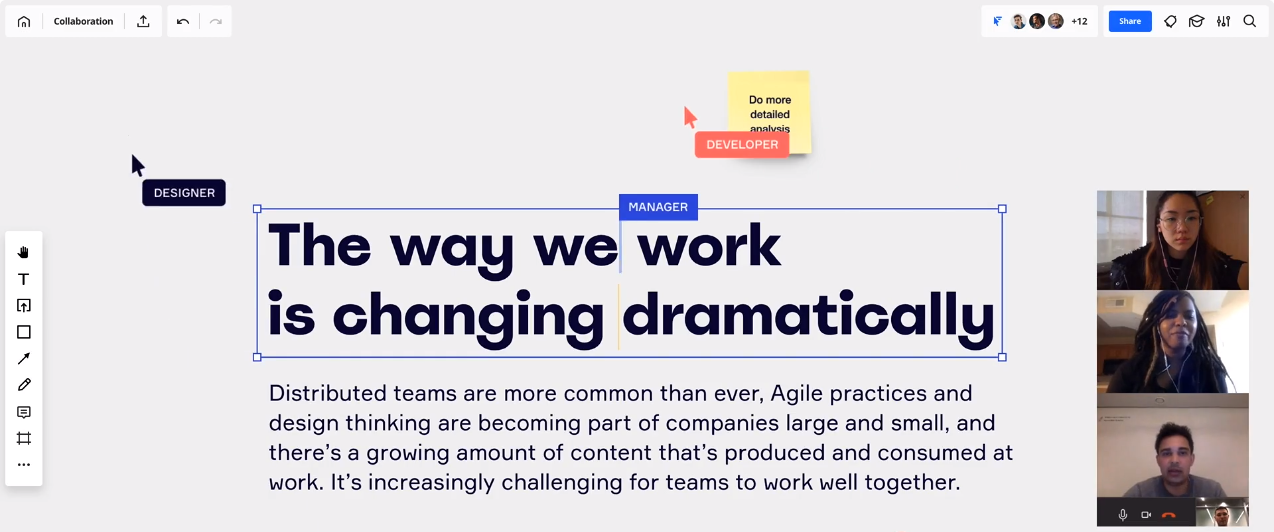 Collaboration

+12

Share

Do more detailed analysis

DEVELOPER

DESIGNER

MANAGER

The way we work is changing dramatically

Distributed teams are more common than ever, Agile practices and design thinking are becoming part of companies large and small, and there's a growing amount of content that's produced and consumed at work. It's increasingly challenging for teams to work well together.